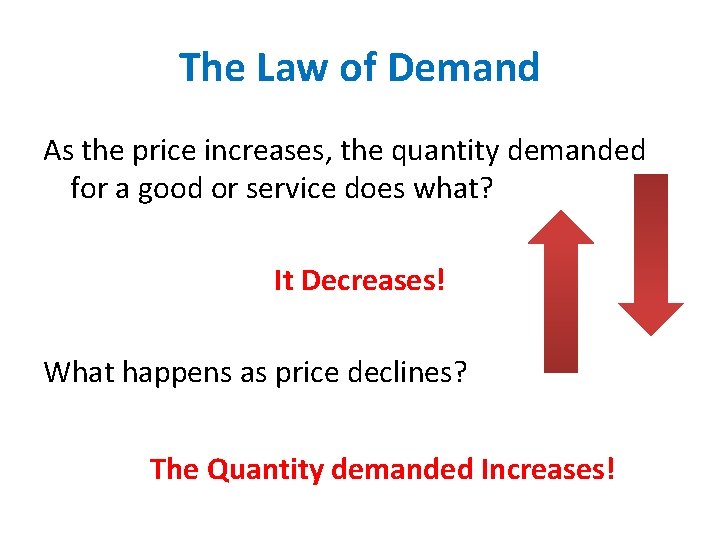 The Law of Demand

As the price increases, the quantity demanded for a good or service does what?

It Decreases!

What happens as price declines?

The Quantity demanded Increases!